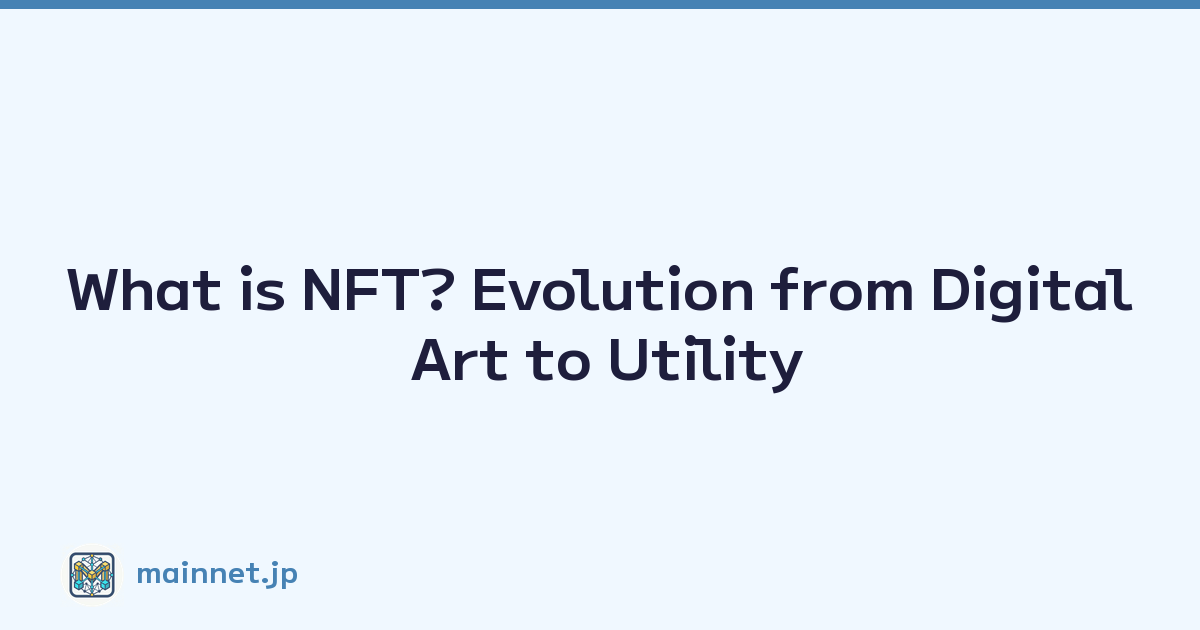 What is NFT? Evolution from Digital Art to Utility

mainnet.jp